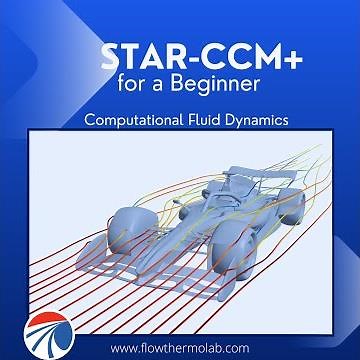 STAR-CCM+
for a Beginner

Computational Fluid Dynamics

www.flowthermolab.com